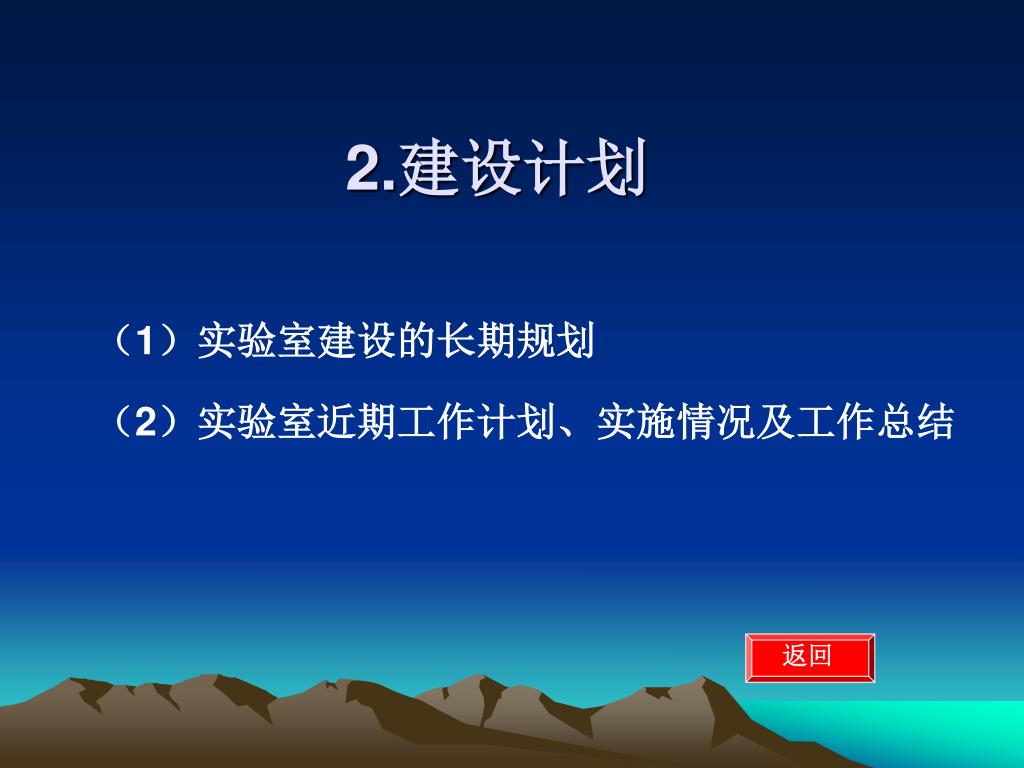 2.建设计划

（1）实验室建设的长期规划

（2）实验室近期工作计划、实施情况及工作总结

返回